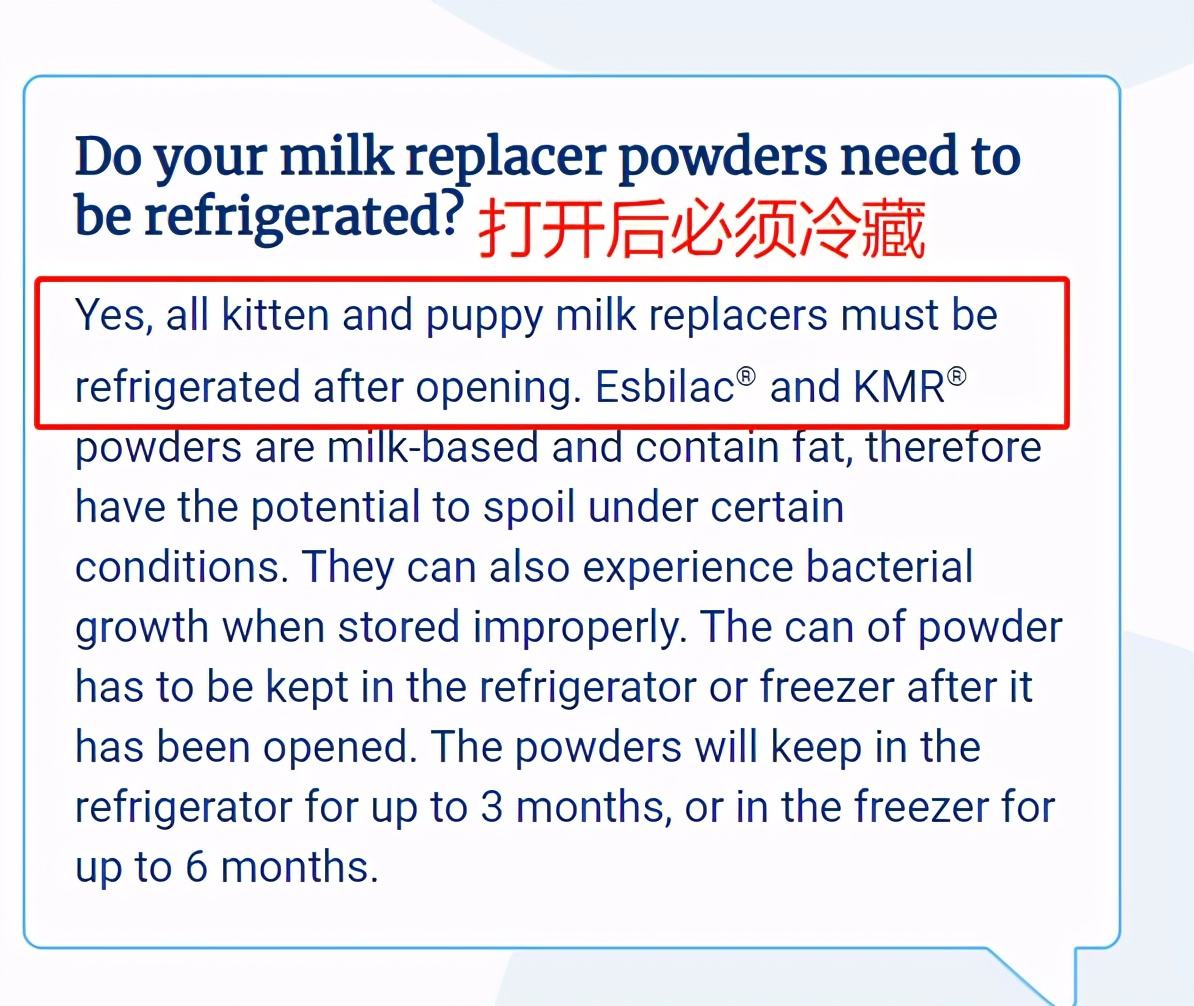 Do your milk replacer powders need to be refrigerated? 打开后必须冷藏

Yes, all kitten and puppy milk replacers must be refrigerated after opening. Esbilac® and KMR® powders are milk-based and contain fat, therefore have the potential to spoil under certain conditions. They can also experience bacterial growth when stored improperly. The can of powder has to be kept in the refrigerator or freezer after it has been opened. The powders will keep in the refrigerator for up to 3 months, or in the freezer for up to 6 months.